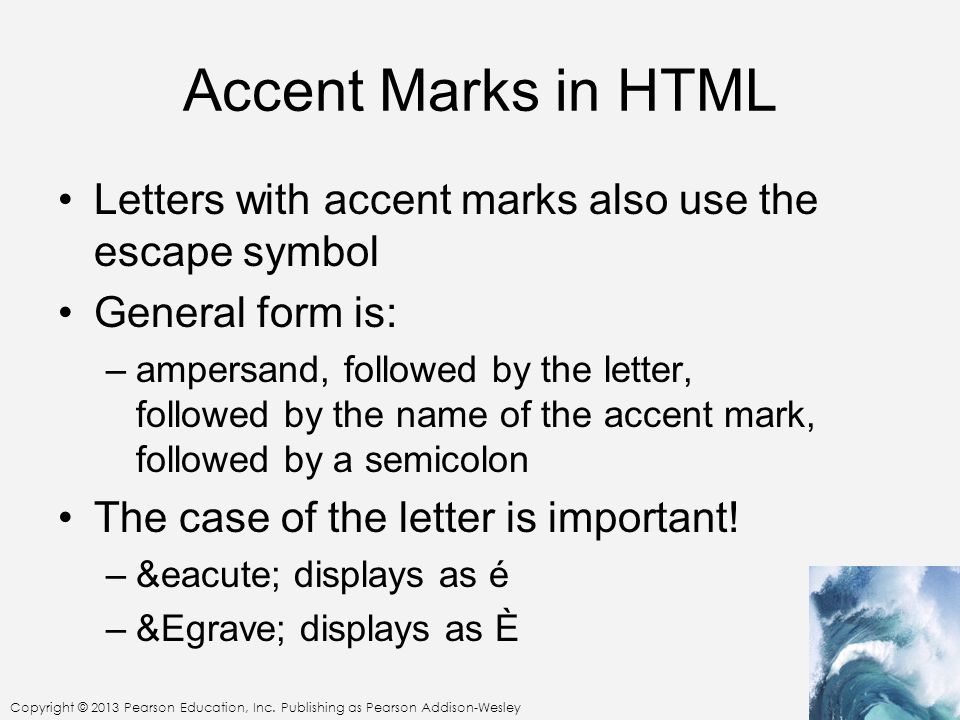 Accent Marks in HTML

• Letters with accent marks also use the escape symbol

• General form is:

– ampersand, followed by the letter, followed by the name of the accent mark, followed by a semicolon

• The case of the letter is important!

– &eacute; displays as é

– &Egrave; displays as È

Copyright © 2013 Pearson Education, Inc. Publishing as Pearson Addison-Wesley